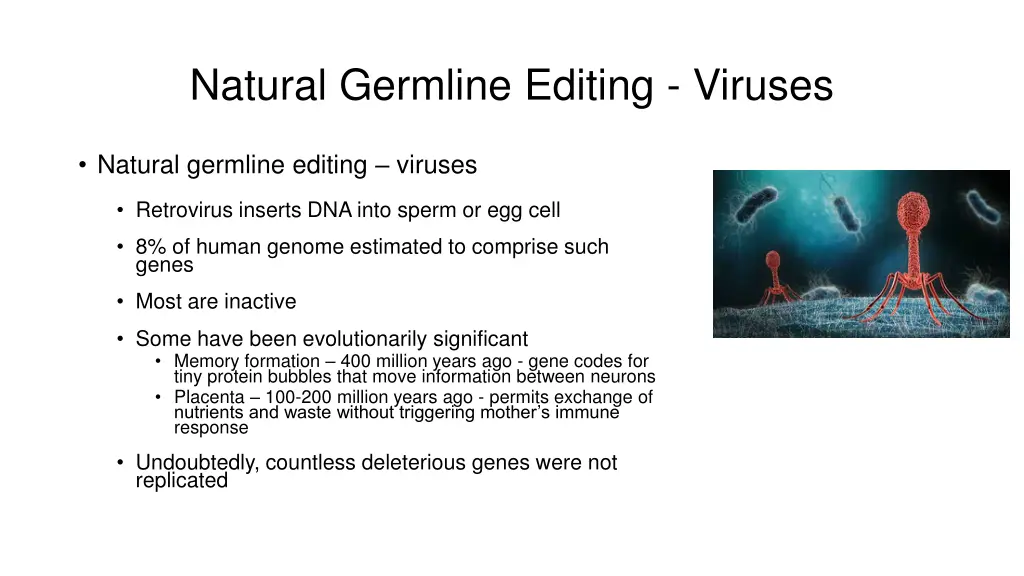 Natural Germline Editing - Viruses

• Natural germline editing – viruses

• Retrovirus inserts DNA into sperm or egg cell

• 8% of human genome estimated to comprise such genes

• Most are inactive

• Some have been evolutionarily significant

• Memory formation – 400 million years ago - gene codes for tiny protein bubbles that move information between neurons

• Placenta – 100-200 million years ago - permits exchange of nutrients and waste without triggering mother's immune response

• Undoubtedly, countless deleterious genes were not replicated